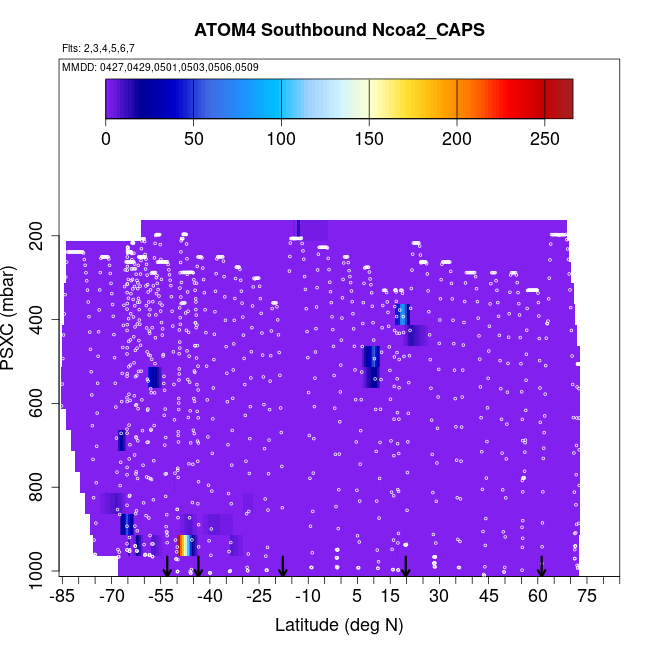 ATOM4 Southbound Ncoa2_CAPS

Flts: 2,3,4,5,6,7

MMDD: 0427,0429,0501,0503,0506,0509

0
50
100
150
200
250

PSXC (mbar)

200
400
600
800
1000

-85
-70
-55
-40
-25
-10
5
15
30
45
60
75

Latitude (deg N)